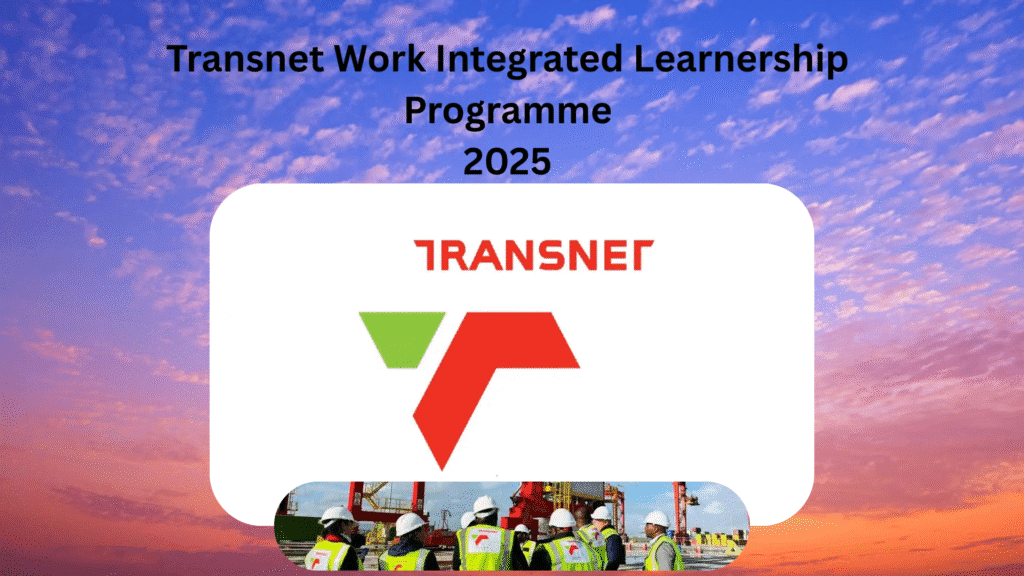 Transnet Work Integrated Learnership Programme 2025

TRANSNET